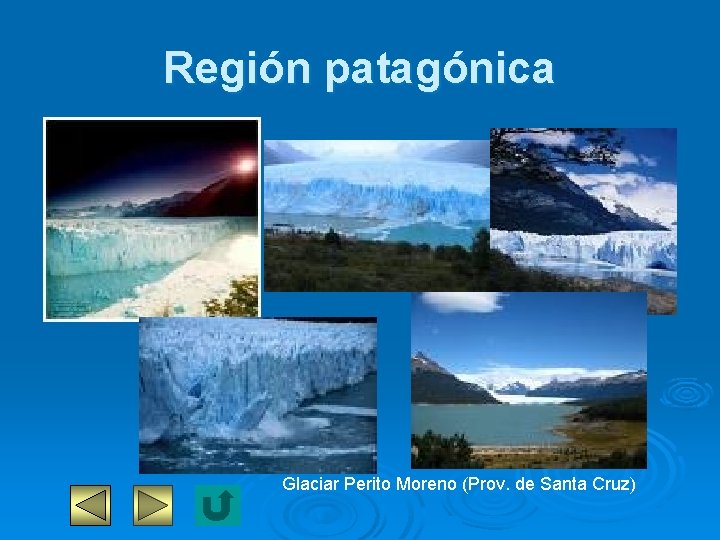 Región patagónica

Glaciar Perito Moreno (Prov. de Santa Cruz)